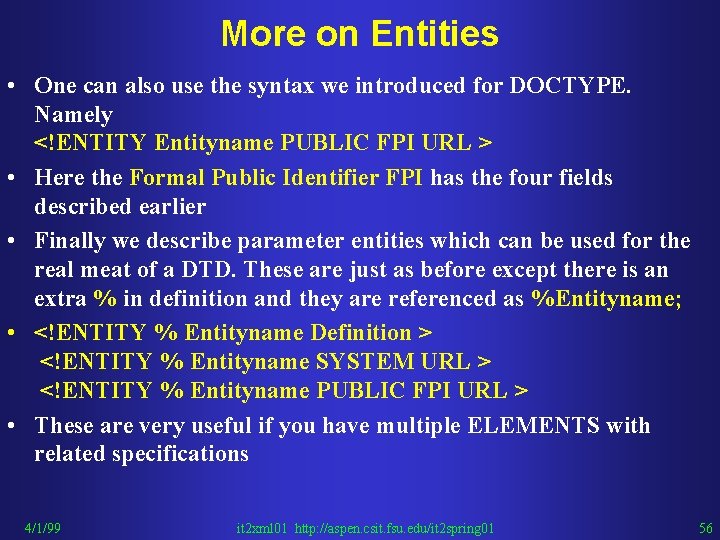 More on Entities

• One can also use the syntax we introduced for DOCTYPE. Namely
<!ENTITY Entityname PUBLIC FPI URL >

• Here the Formal Public Identifier FPI has the four fields described earlier

• Finally we describe parameter entities which can be used for the real meat of a DTD. These are just as before except there is an extra % in definition and they are referenced as %Entityname;

• <!ENTITY % Entityname Definition >
<!ENTITY % Entityname SYSTEM URL >
<!ENTITY % Entityname PUBLIC FPI URL >

• These are very useful if you have multiple ELEMENTS with related specifications

4/1/99 it2xml01 http://aspen.csit.fsu.edu/it2spring01 56